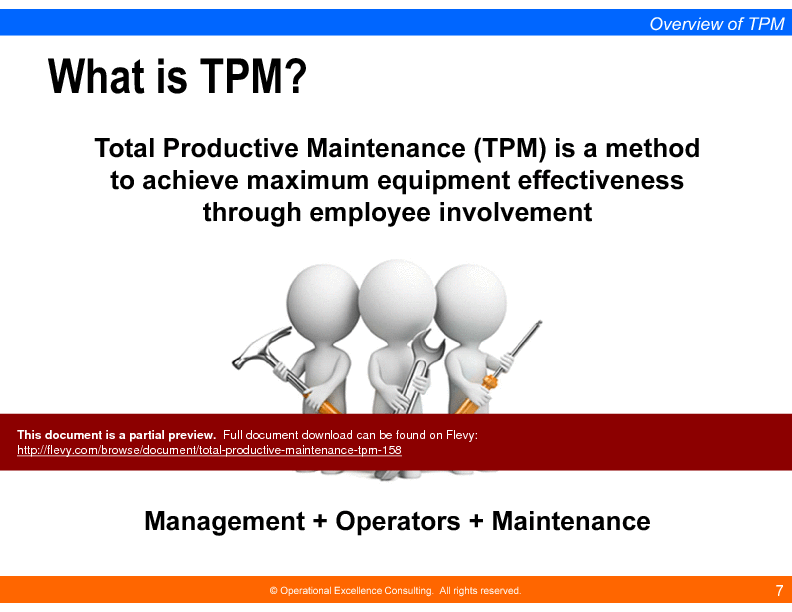 Overview of TPM

What is TPM?

Total Productive Maintenance (TPM) is a method to achieve maximum equipment effectiveness through employee involvement

This document is a partial preview. Full document download can be found on Flevy: http://flevy.com/browse/document/total-productive-maintenance-tpm-158

Management + Operators + Maintenance

© Operational Excellence Consulting. All rights reserved.

7